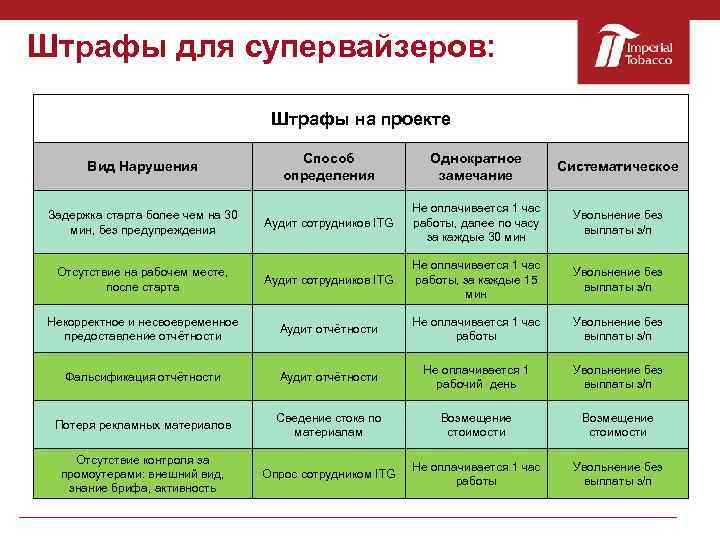 Штрафы для супервайзеров:

Imperial Tobacco

Штрафы на проекте

| Вид Нарушения | Способ определения | Однократное замечание | Систематическое |
|---|---|---|---|
| Задержка старта более чем на 30 мин, без предупреждения | Аудит сотрудников ITG | Не оплачивается 1 час работы, далее по часу за каждые 30 мин | Увольнение без выплаты з/п |
| Отсутствие на рабочем месте, после старта | Аудит сотрудников ITG | Не оплачивается 1 час работы, за каждые 15 мин | Увольнение без выплаты з/п |
| Некорректное и несвоевременное предоставление отчётности | Аудит отчётности | Не оплачивается 1 час работы | Увольнение без выплаты з/п |
| Фальсификация отчётности | Аудит отчётности | Не оплачивается 1 рабочий день | Увольнение без выплаты з/п |
| Потеря рекламных материалов | Сведение стока по материалам | Возмещение стоимости | Возмещение стоимости |
| Отсутствие контроля за промоутерами: внешний вид, знание брифа, активность | Опрос сотрудником ITG | Не оплачивается 1 час работы | Увольнение без выплаты з/п |